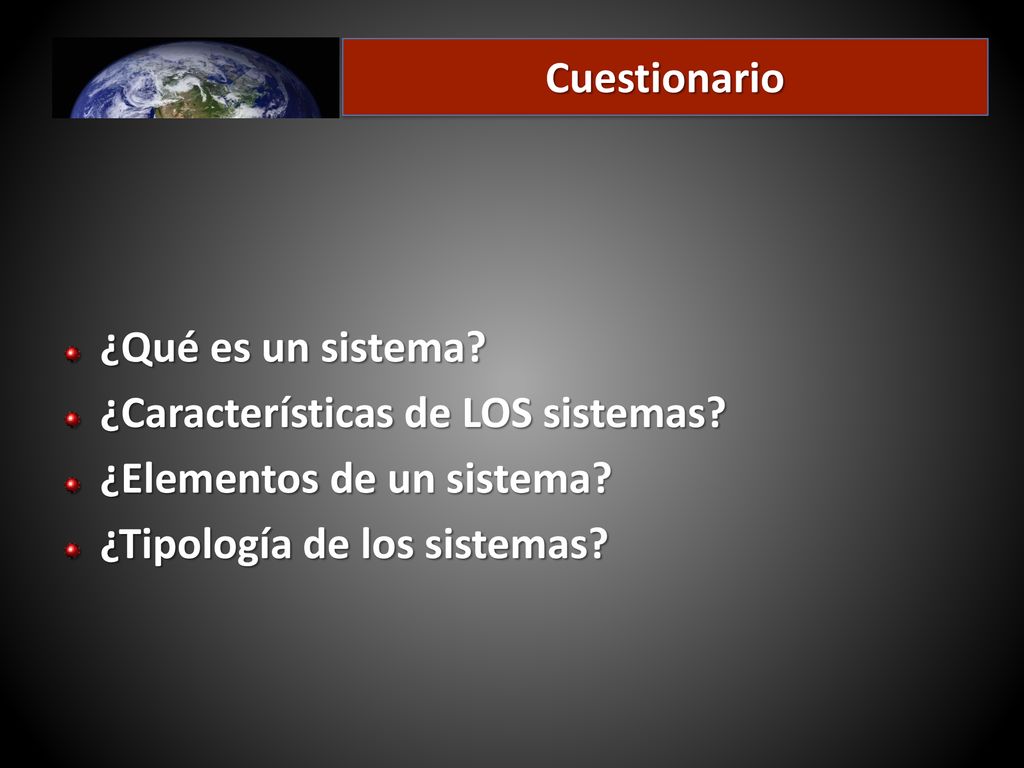 Cuestionario

¿Qué es un sistema?
¿Características de LOS sistemas?
¿Elementos de un sistema?
¿Tipología de los sistemas?